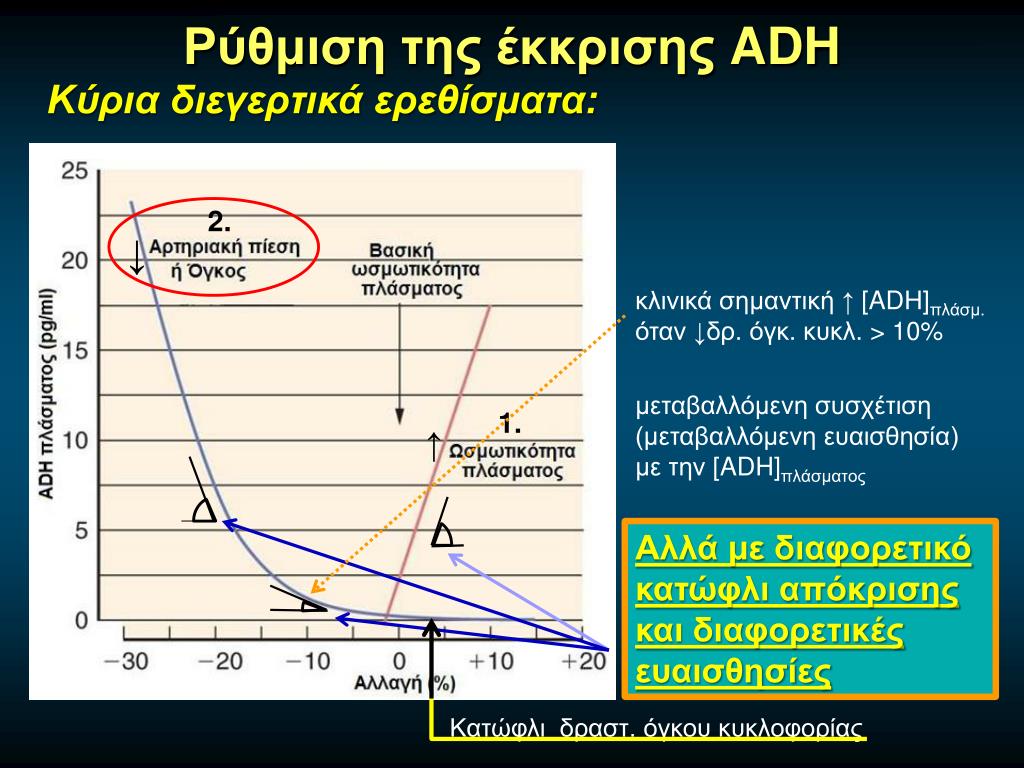 Ρύθμιση της έκκρισης ADH

Κύρια διεγερτικά ερεθίσματα:

25
20
15
10
5
0

ADH πλάσματος (pg/ml)

2.
↓ Αρτηριακή πίεση ή Όγκος

Βασική ωσμωτικότητα πλάσματος

1.
↑ Ωσμωτικότητα πλάσματος

−30 −20 −10 0 +10 +20

Αλλαγή (%)

κλινικά σημαντική ↑ [ADH]$_{πλάσμ.}$ όταν ↓δρ. όγκ. κυκλ. > 10%

μεταβαλλόμενη συσχέτιση (μεταβαλλόμενη ευαισθησία) με την [ADH]$_{πλάσματος}$

Αλλά με διαφορετικό κατώφλι απόκρισης και διαφορετικές ευαισθησίες

Κατώφλι δραστ. όγκου κυκλοφορίας